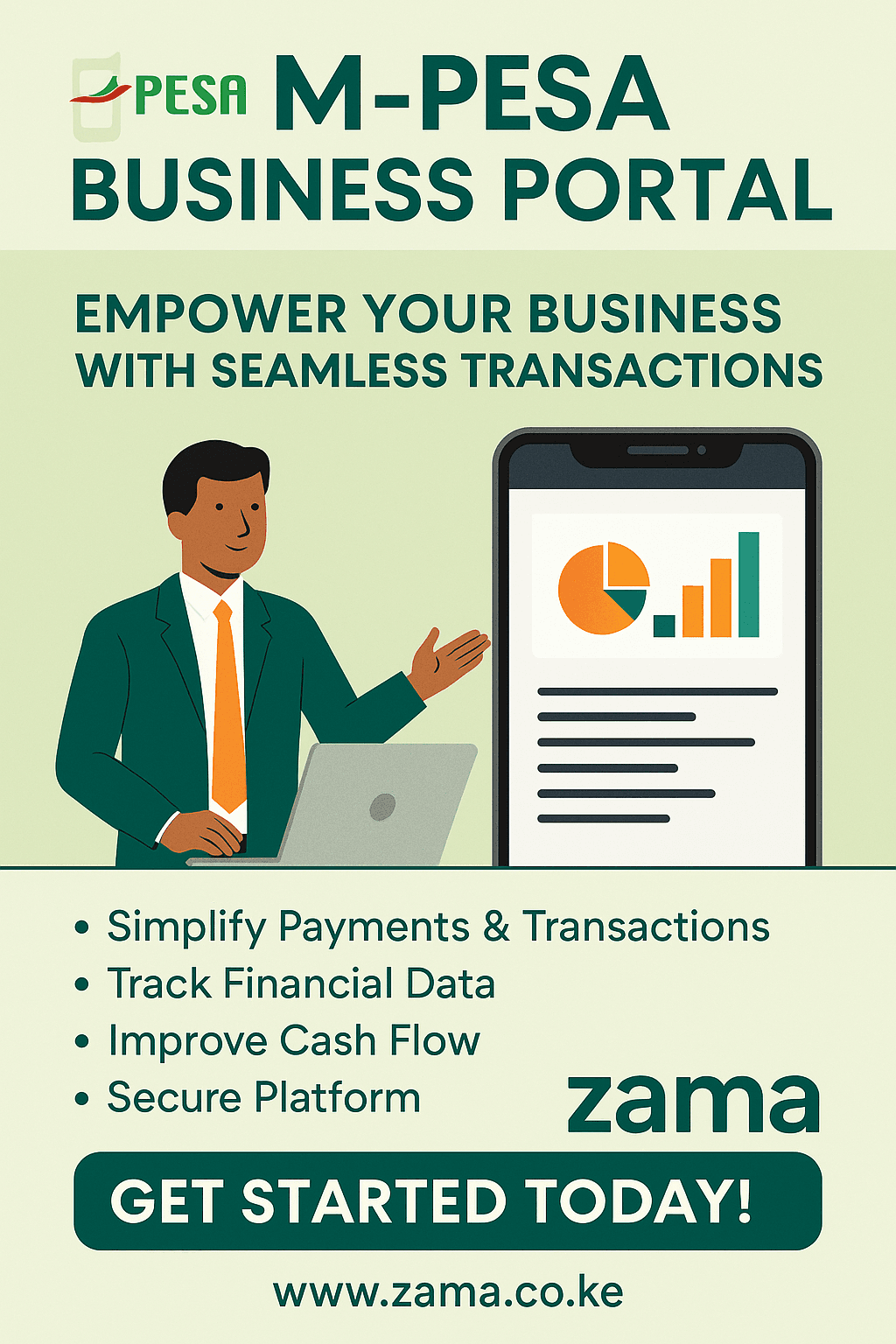 PESA M-PESA BUSINESS PORTAL

EMPOWER YOUR BUSINESS WITH SEAMLESS TRANSACTIONS

• Simplify Payments & Transactions
• Track Financial Data
• Improve Cash Flow
• Secure Platform

zama

GET STARTED TODAY!

www.zama.co.ke